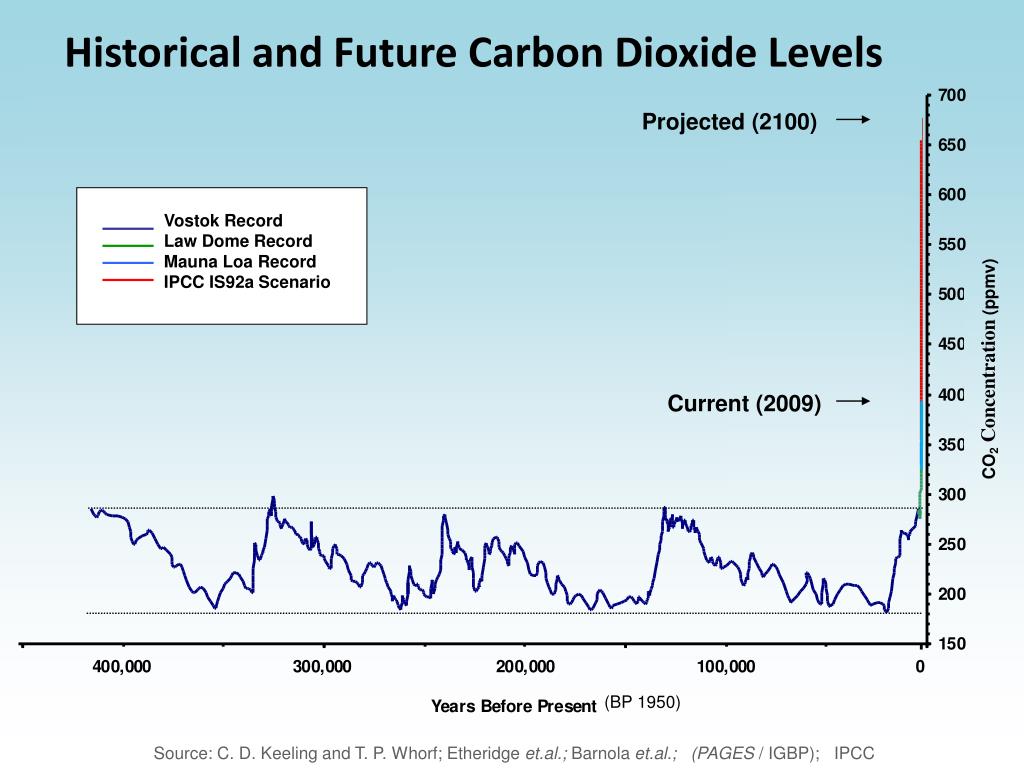 Historical and Future Carbon Dioxide Levels

Projected (2100)

Vostok Record
Law Dome Record
Mauna Loa Record
IPCC IS92a Scenario

Current (2009)

700
650
600
550
500
450
400
350
300
250
200
150

$CO_2$ Concentration (ppmv)

400,000
300,000
200,000
100,000
0

Years Before Present (BP 1950)

Source: C. D. Keeling and T. P. Whorf; Etheridge et.al.; Barnola et.al.; (PAGES / IGBP); IPCC